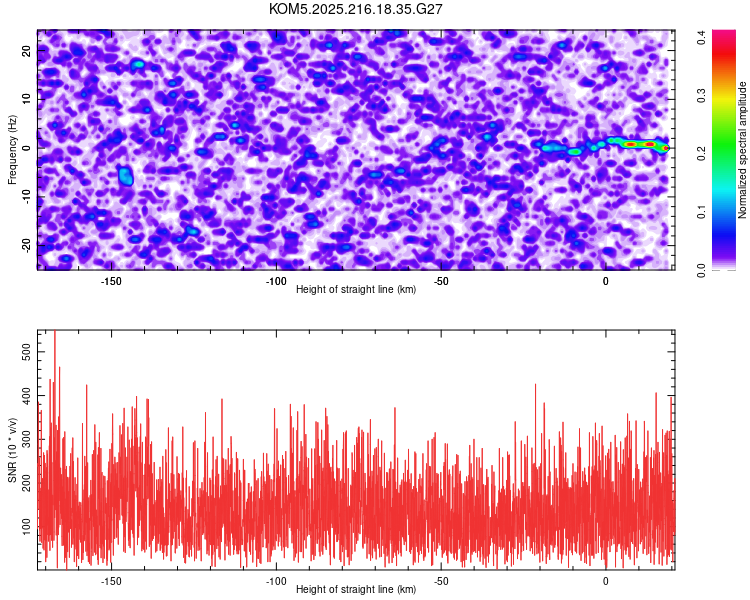 KOM5.2025.216.18.35.G27

Frequency (Hz)
20
10
0
-10
-20

-150
-100
-50
0
Height of straight line (km)

Normalized spectral amplitude
0.0
0.1
0.2
0.3
0.4

SNR (10 * v/v)
500
400
300
200
100

-150
-100
-50
0
Height of straight line (km)